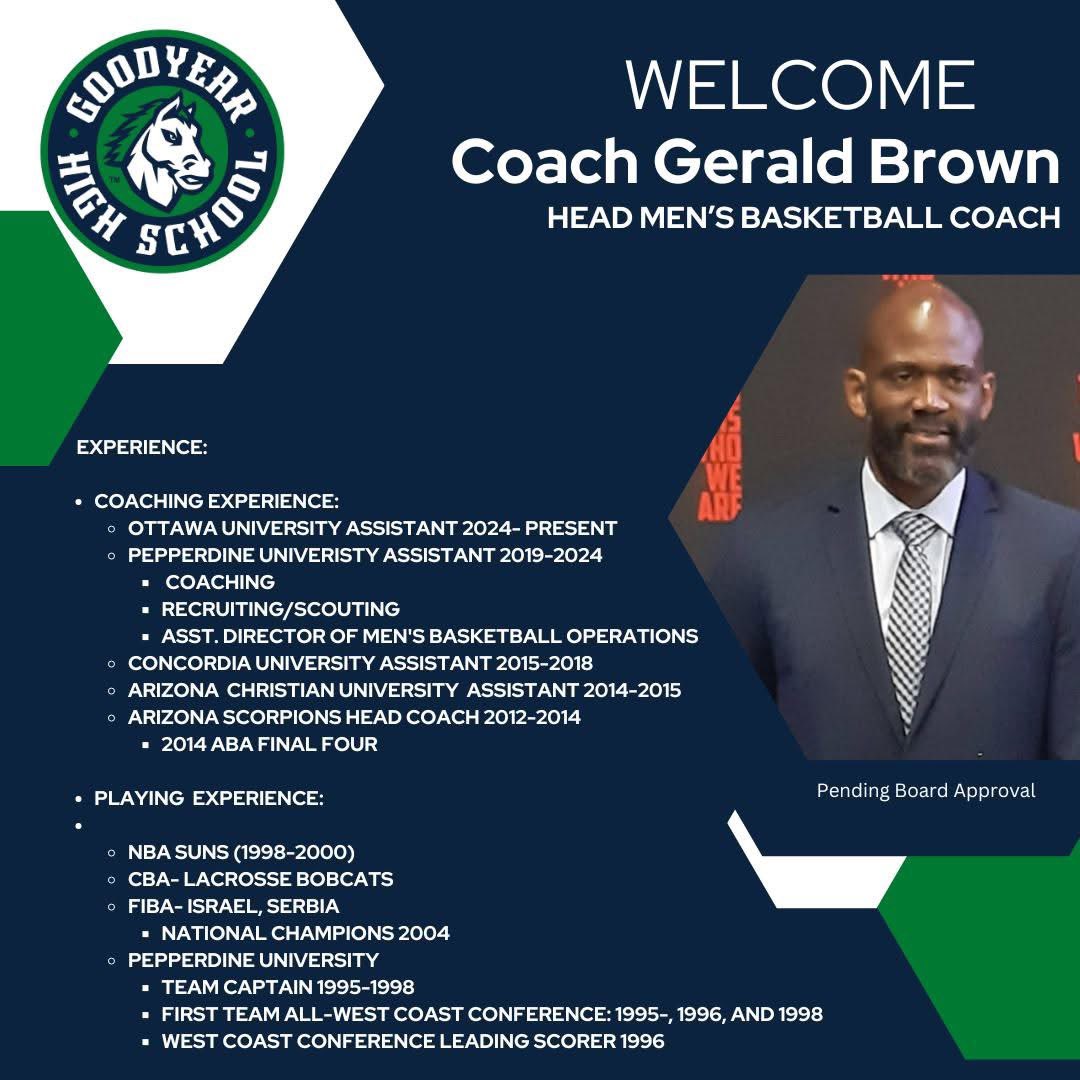 GOODYEAR HIGH SCHOOL

WELCOME
Coach Gerald Brown
HEAD MEN'S BASKETBALL COACH

EXPERIENCE:

- COACHING EXPERIENCE:
  - OTTAWA UNIVERSITY ASSISTANT 2024- PRESENT
  - PEPPERDINE UNIVERISTY ASSISTANT 2019-2024
    - COACHING
    - RECRUITING/SCOUTING
    - ASST. DIRECTOR OF MEN'S BASKETBALL OPERATIONS
  - CONCORDIA UNIVERSITY ASSISTANT 2015-2018
  - ARIZONA CHRISTIAN UNIVERSITY ASSISTANT 2014-2015
  - ARIZONA SCORPIONS HEAD COACH 2012-2014
    - 2014 ABA FINAL FOUR

- PLAYING EXPERIENCE:
- 
  - NBA SUNS (1998-2000)
  - CBA- LACROSSE BOBCATS
  - FIBA- ISRAEL, SERBIA
    - NATIONAL CHAMPIONS 2004
  - PEPPERDINE UNIVERSITY
    - TEAM CAPTAIN 1995-1998
    - FIRST TEAM ALL-WEST COAST CONFERENCE: 1995-, 1996, AND 1998
    - WEST COAST CONFERENCE LEADING SCORER 1996

Pending Board Approval